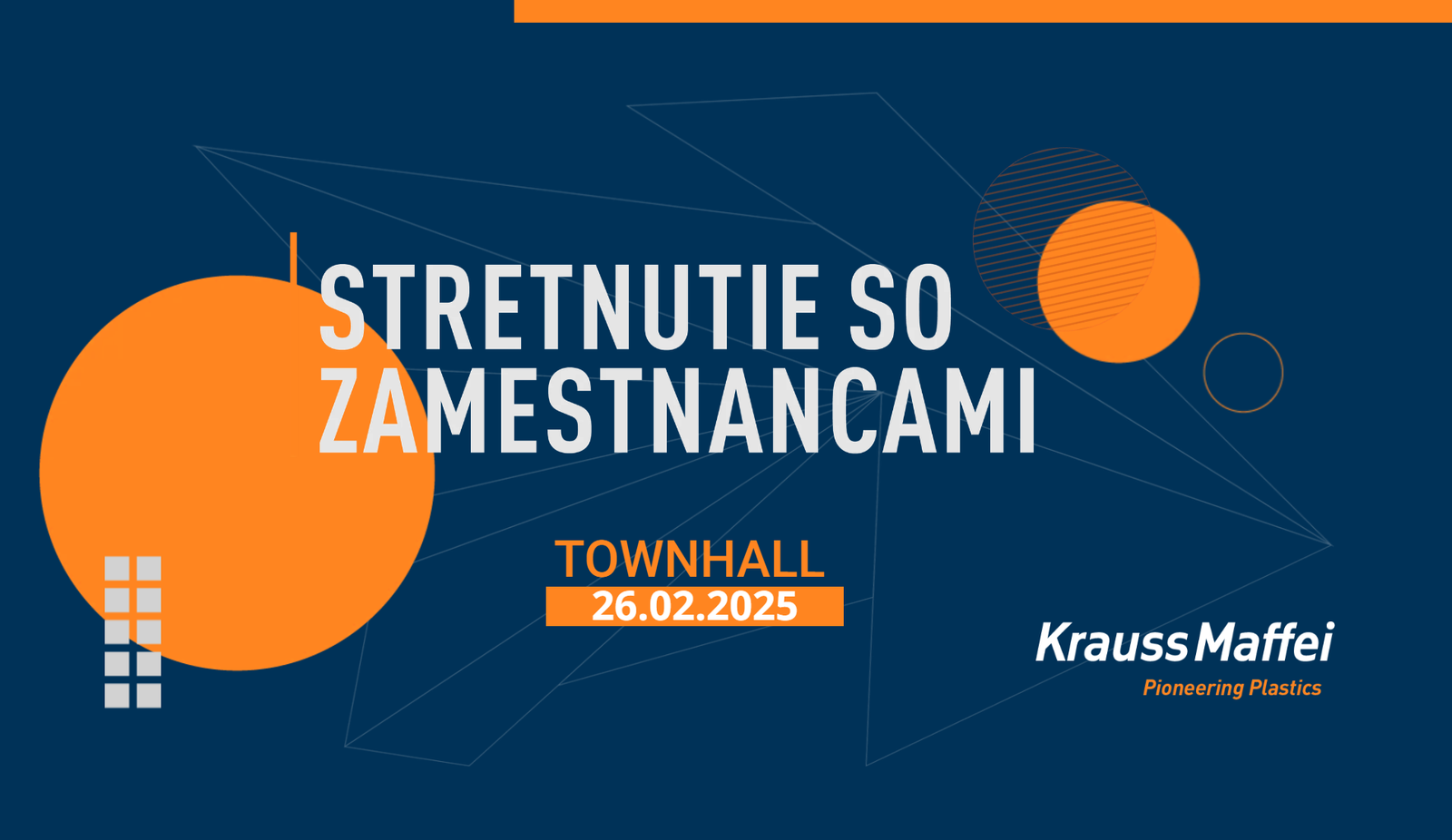 STRETNUTIE SO ZAMESTNANCAMI

TOWNHALL
26.02.2025

KraussMaffei
Pioneering Plastics